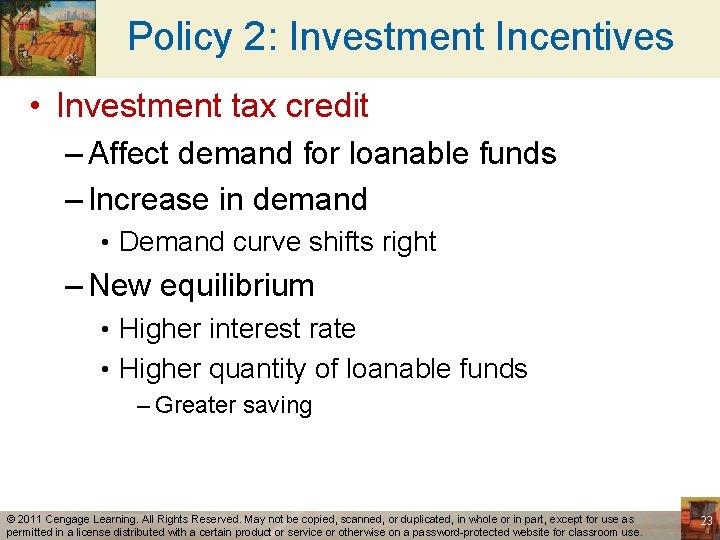 Policy 2: Investment Incentives

• Investment tax credit
– Affect demand for loanable funds
– Increase in demand
• Demand curve shifts right
– New equilibrium
• Higher interest rate
• Higher quantity of loanable funds
– Greater saving

© 2011 Cengage Learning. All Rights Reserved. May not be copied, scanned, or duplicated, in whole or in part, except for use as permitted in a license distributed with a certain product or service or otherwise on a password-protected website for classroom use.

23